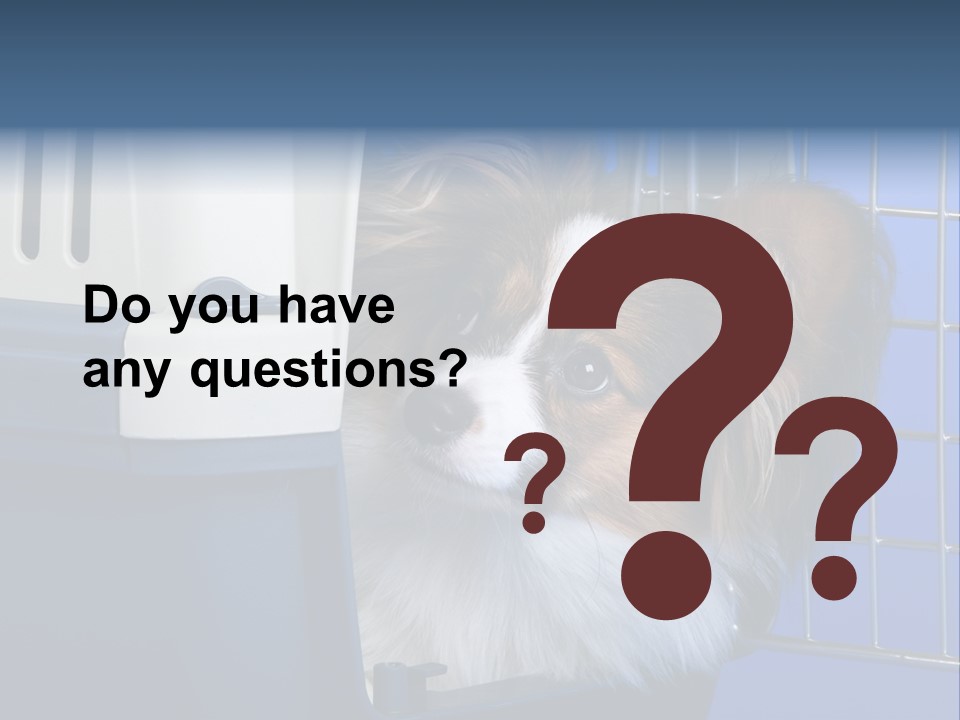 Do you have any questions?

? ? ?